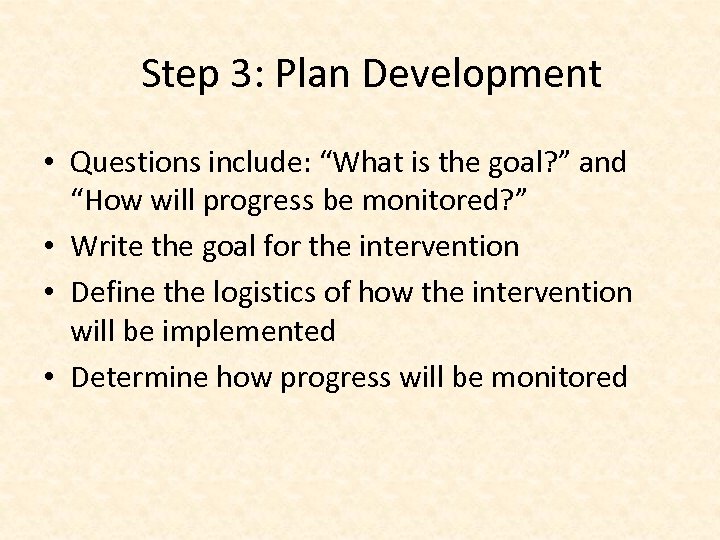 Step 3: Plan Development

• Questions include: “What is the goal?” and “How will progress be monitored?”
• Write the goal for the intervention
• Define the logistics of how the intervention will be implemented
• Determine how progress will be monitored